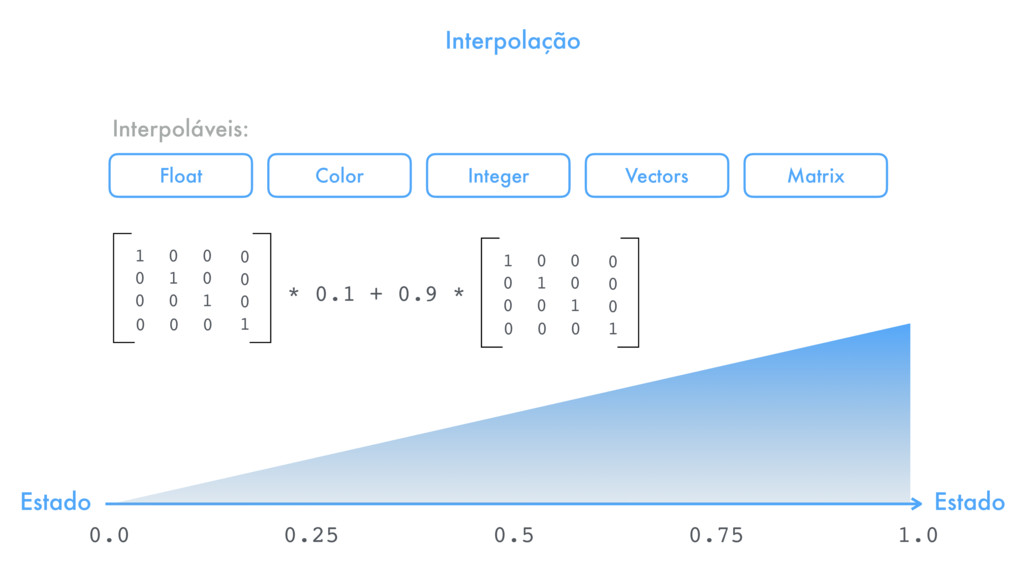 Interpolação

Interpoláveis:

Float

Color

Integer

Vectors

Matrix

$\begin{bmatrix} 1 & 0 & 0 & 0 \\ 0 & 1 & 0 & 0 \\ 0 & 0 & 1 & 0 \\ 0 & 0 & 0 & 1 \end{bmatrix} * 0.1 + 0.9 * \begin{bmatrix} 1 & 0 & 0 & 0 \\ 0 & 1 & 0 & 0 \\ 0 & 0 & 1 & 0 \\ 0 & 0 & 0 & 1 \end{bmatrix}$

Estado

Estado

0.0

0.25

0.5

0.75

1.0